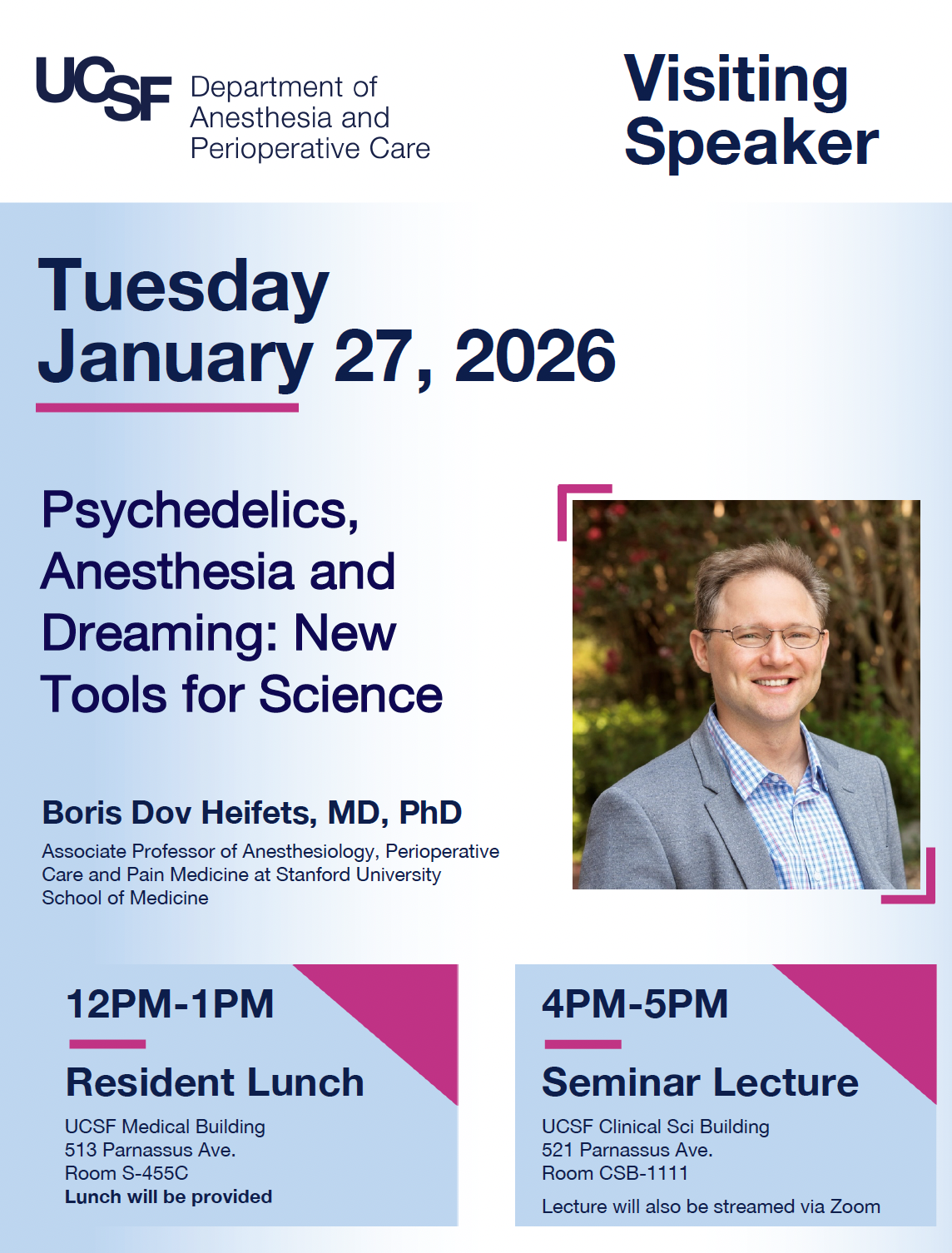 UCSF Department of Anesthesia and Perioperative Care

Visiting Speaker

Tuesday January 27, 2026

Psychedelics, Anesthesia and Dreaming: New Tools for Science

Boris Dov Heifets, MD, PhD

Associate Professor of Anesthesiology, Perioperative Care and Pain Medicine at Stanford University School of Medicine

12PM-1PM

Resident Lunch

UCSF Medical Building
513 Parnassus Ave.
Room S-455C
Lunch will be provided

4PM-5PM

Seminar Lecture

UCSF Clinical Sci Building
521 Parnassus Ave.
Room CSB-1111

Lecture will also be streamed via Zoom